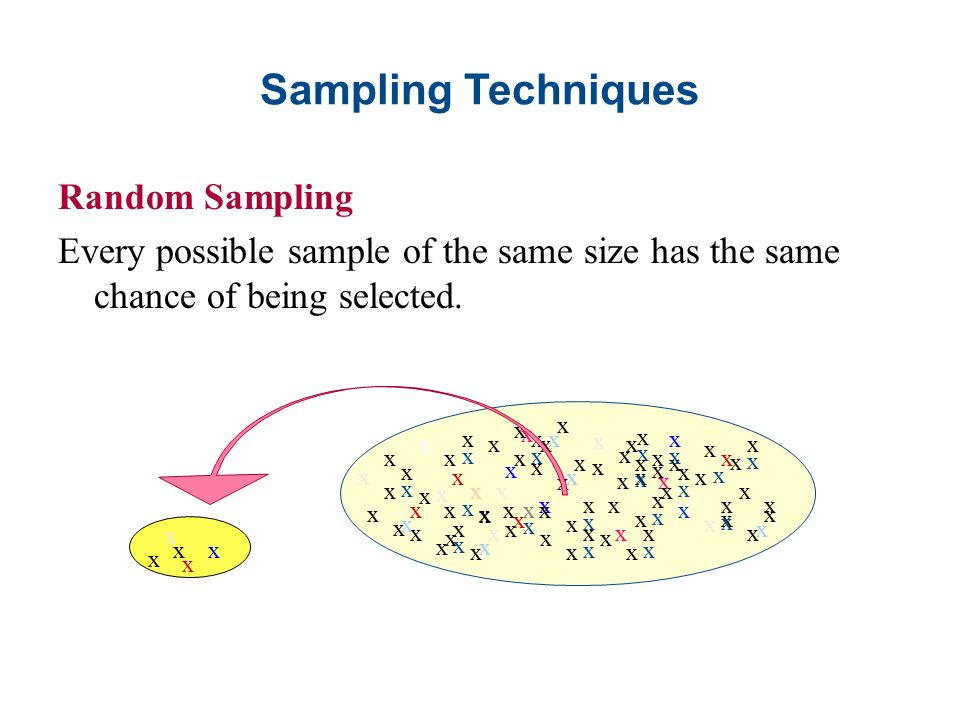 Sampling Techniques

Random Sampling

Every possible sample of the same size has the same chance of being selected.